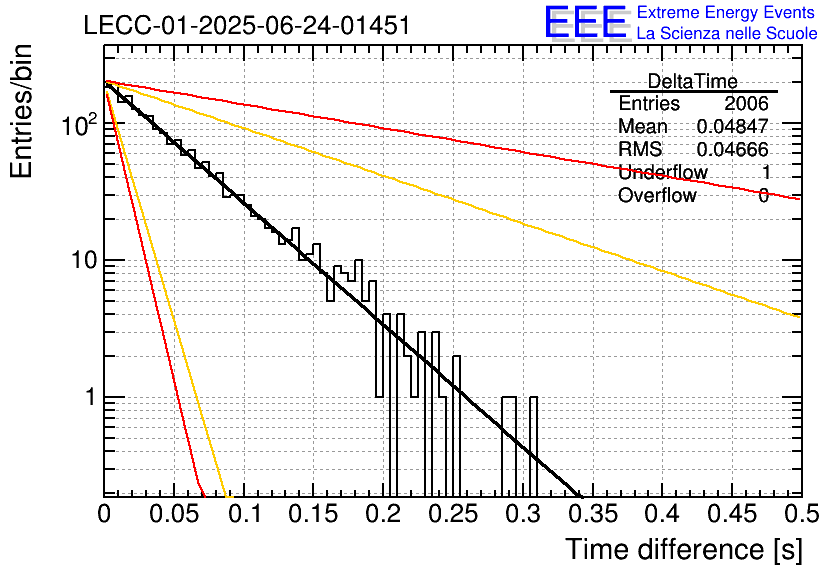 LECC-01-2025-06-24-01451

EEE Extreme Energy Events
La Scienza nelle Scuole

| DeltaTime | |
|---|---|
| Entries | 2006 |
| Mean | 0.04847 |
| RMS | 0.04666 |
| Underflow | 1 |
| Overflow | 0 |

Entries/bin

$10^2$

10

1

0 0.05 0.1 0.15 0.2 0.25 0.3 0.35 0.4 0.45 0.5

Time difference [s]